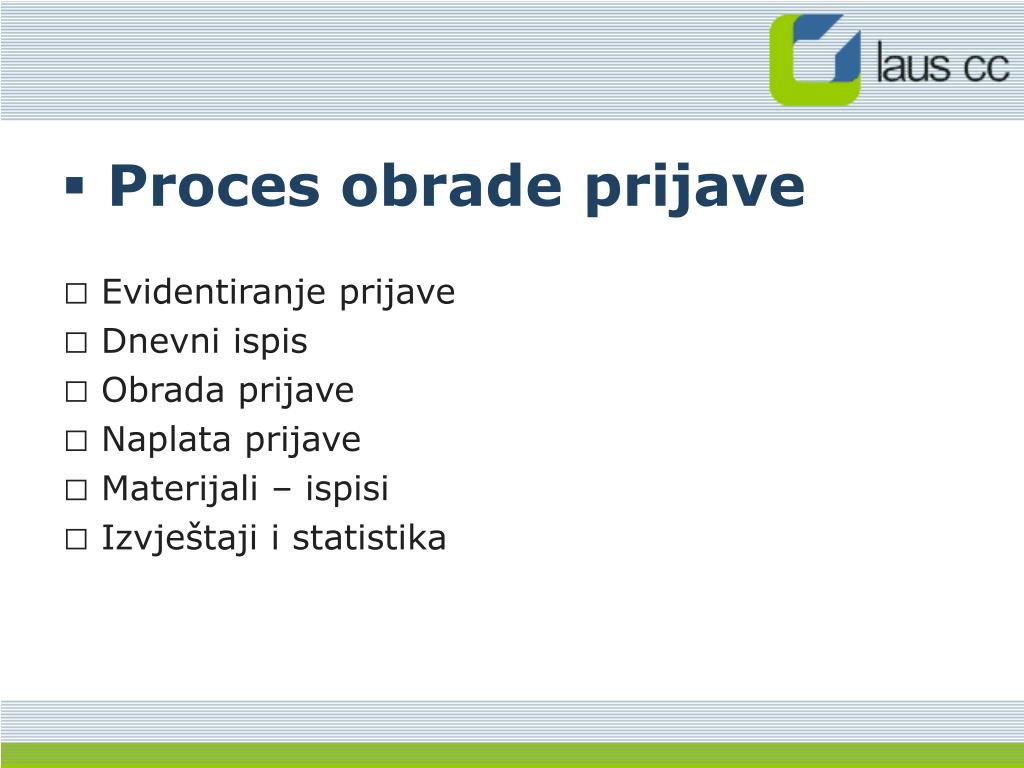 laus cc

▪ Proces obrade prijave

□ Evidentiranje prijave
□ Dnevni ispis
□ Obrada prijave
□ Naplata prijave
□ Materijali – ispisi
□ Izvještaji i statistika